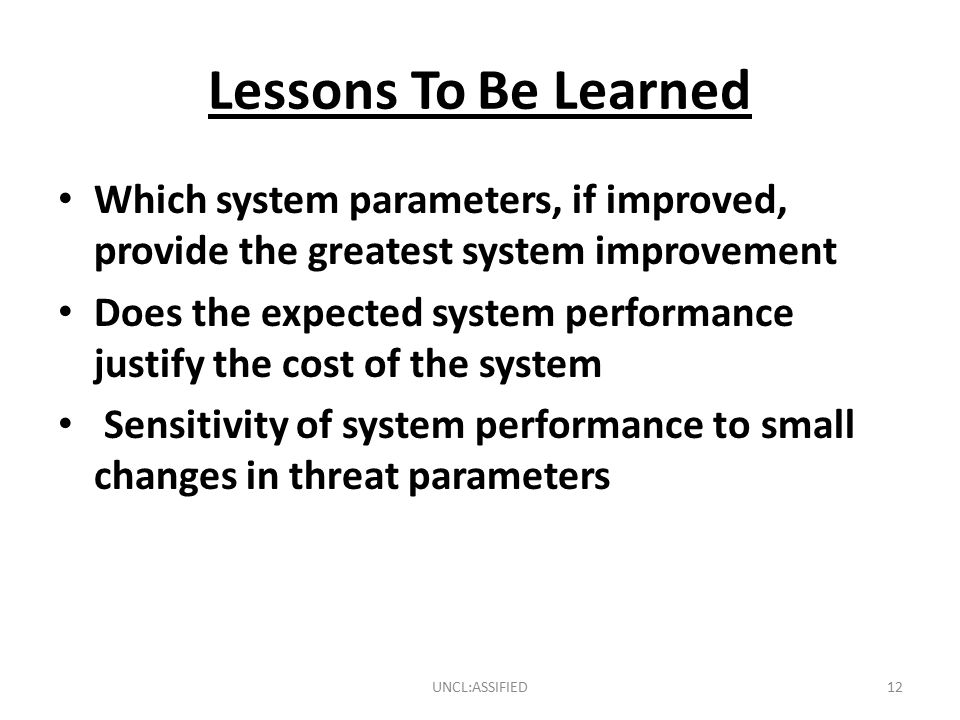 Lessons To Be Learned

• Which system parameters, if improved, provide the greatest system improvement
• Does the expected system performance justify the cost of the system
• Sensitivity of system performance to small changes in threat parameters

UNCL:ASSIFIED

12